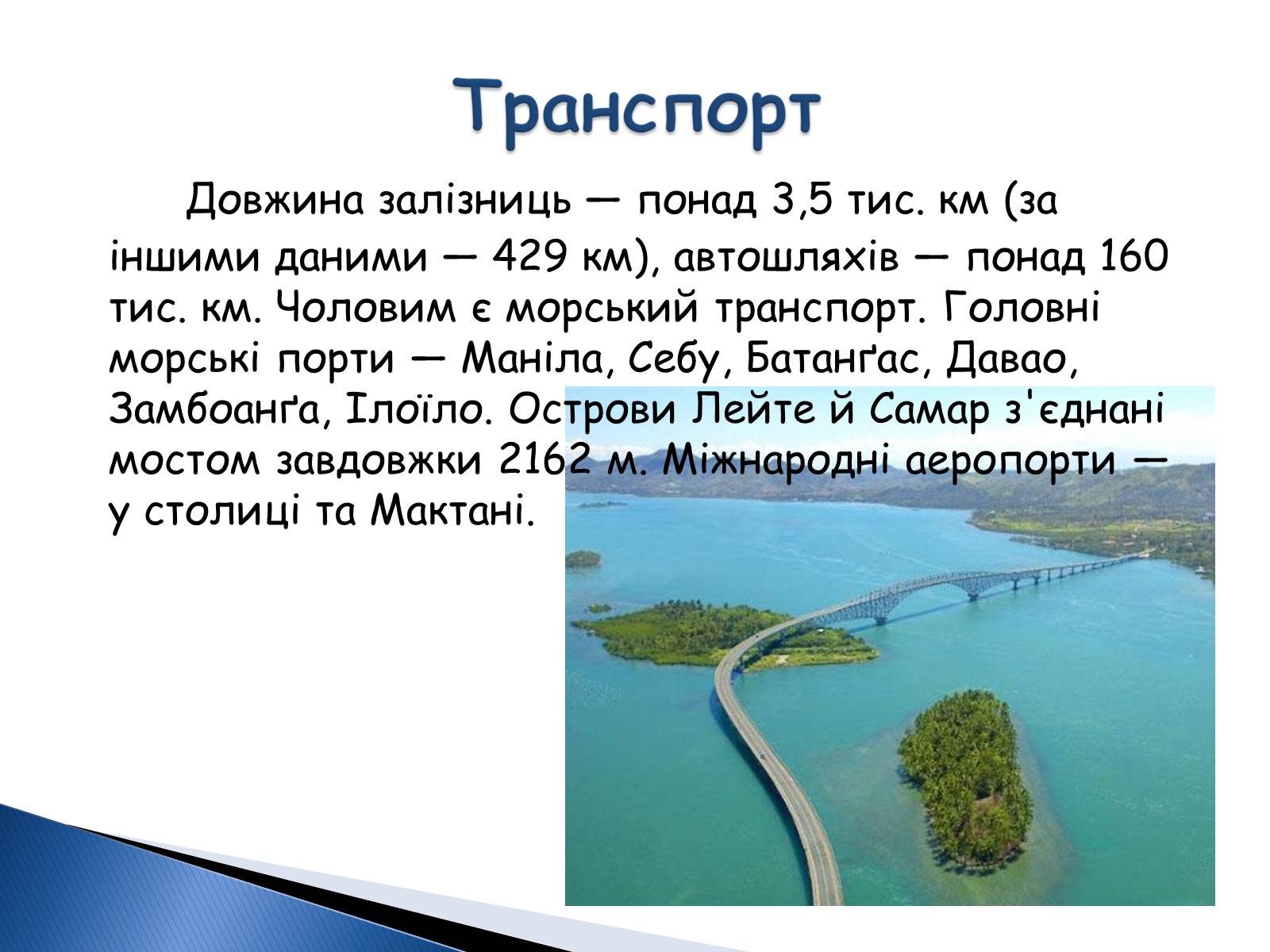 Транспорт

Довжина залізниць — понад 3,5 тис. км (за іншими даними — 429 км), автошляхів — понад 160 тис. км. Чоловим є морський транспорт. Головні морські порти — Маніла, Себу, Батанґас, Давао, Замбоанґа, Ілоїло. Острови Лейте й Самар з'єднані мостом завдовжки 2162 м. Міжнародні аеропорти — у столиці та Мактані.